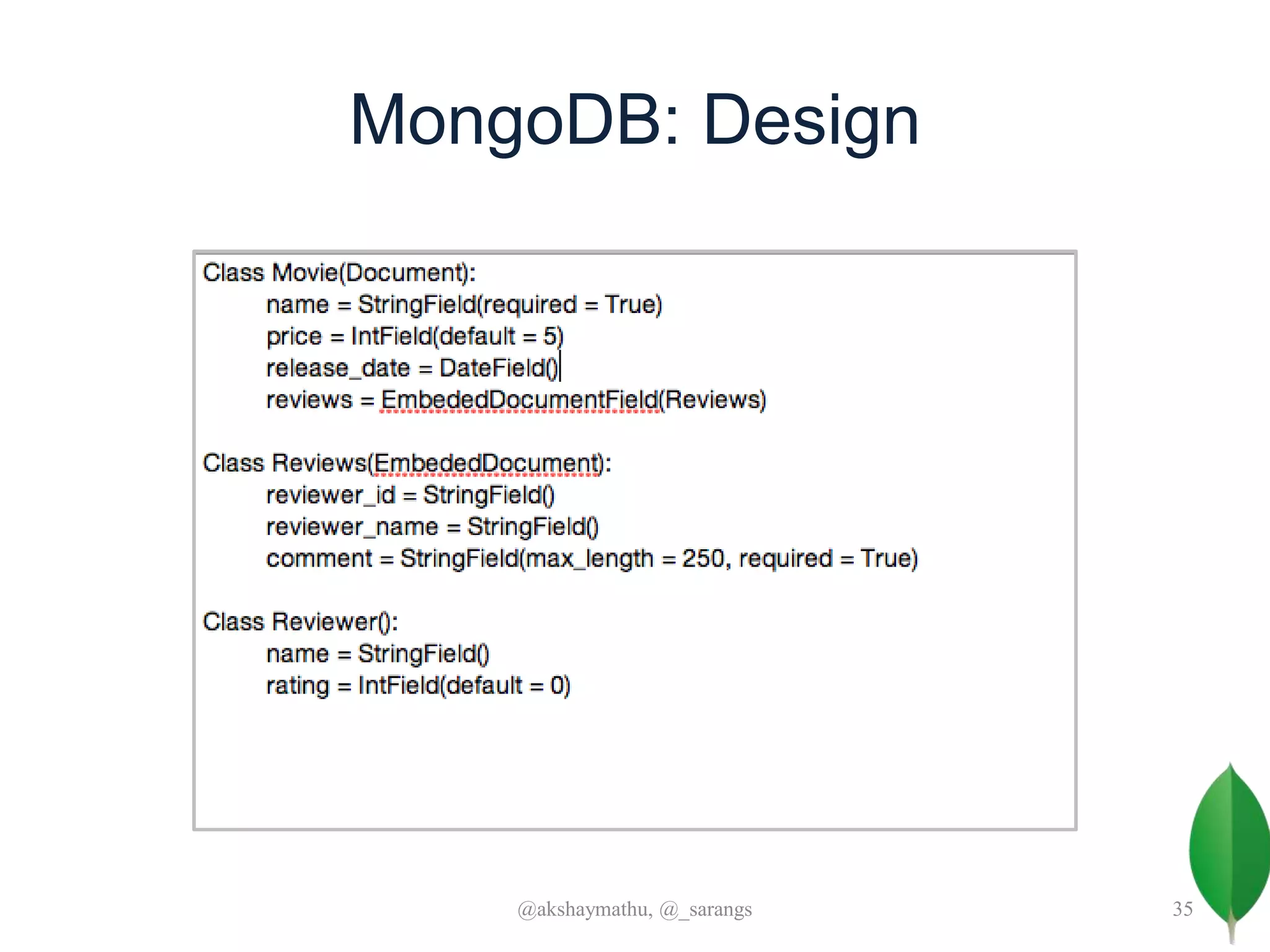 MongoDB: Design

Class Movie(Document):
name = StringField(required = True)
price = IntField(default = 5)
release_date = DateField()
reviews = EmbededDocumentField(Reviews)

Class Reviews(EmbededDocument):
reviewer_id = StringField()
reviewer_name = StringField()
comment = StringField(max_length = 250, required = True)

Class Reviewer():
name = StringField()
rating = IntField(default = 0)

@akshaymathu, @_sarangs

35